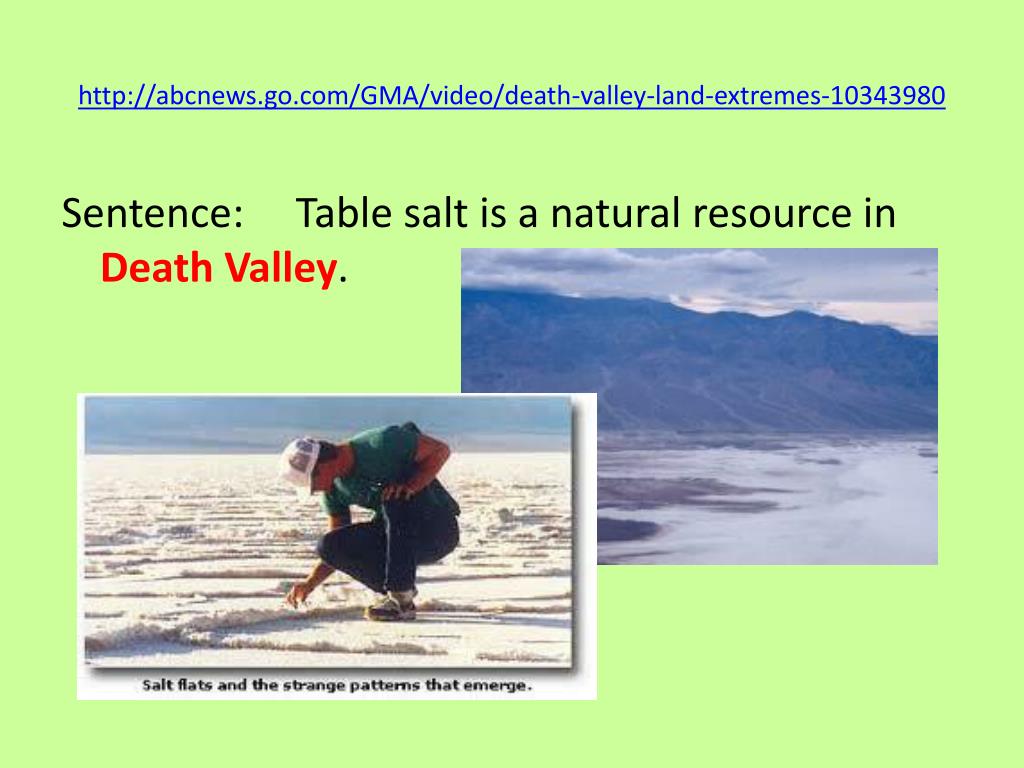 http://abcnews.go.com/GMA/video/death-valley-land-extremes-10343980

Sentence: Table salt is a natural resource in Death Valley.

Salt flats and the strange patterns that emerge.